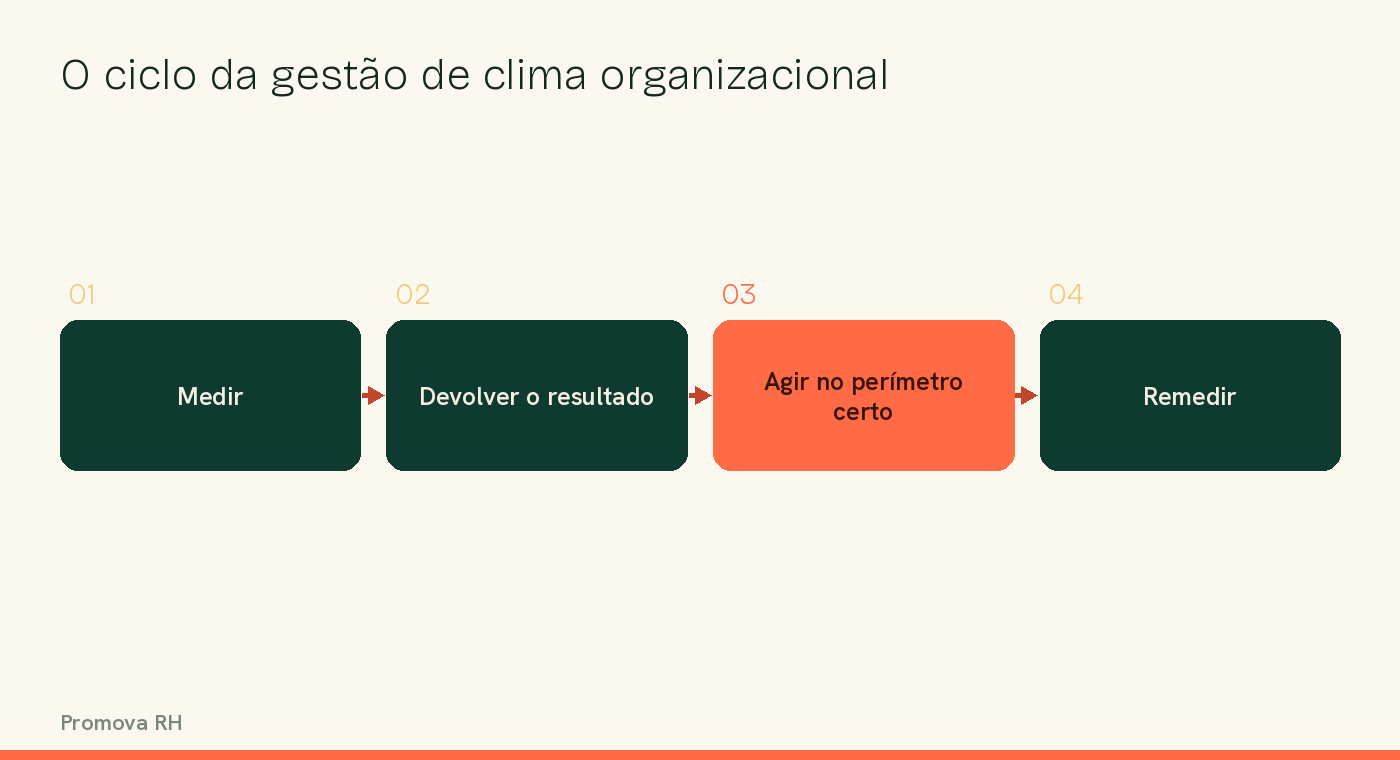 O ciclo da gestão de clima organizacional

01

Medir

02

Devolver o resultado

03

Agir no perímetro certo

04

Remedir

Promova RH